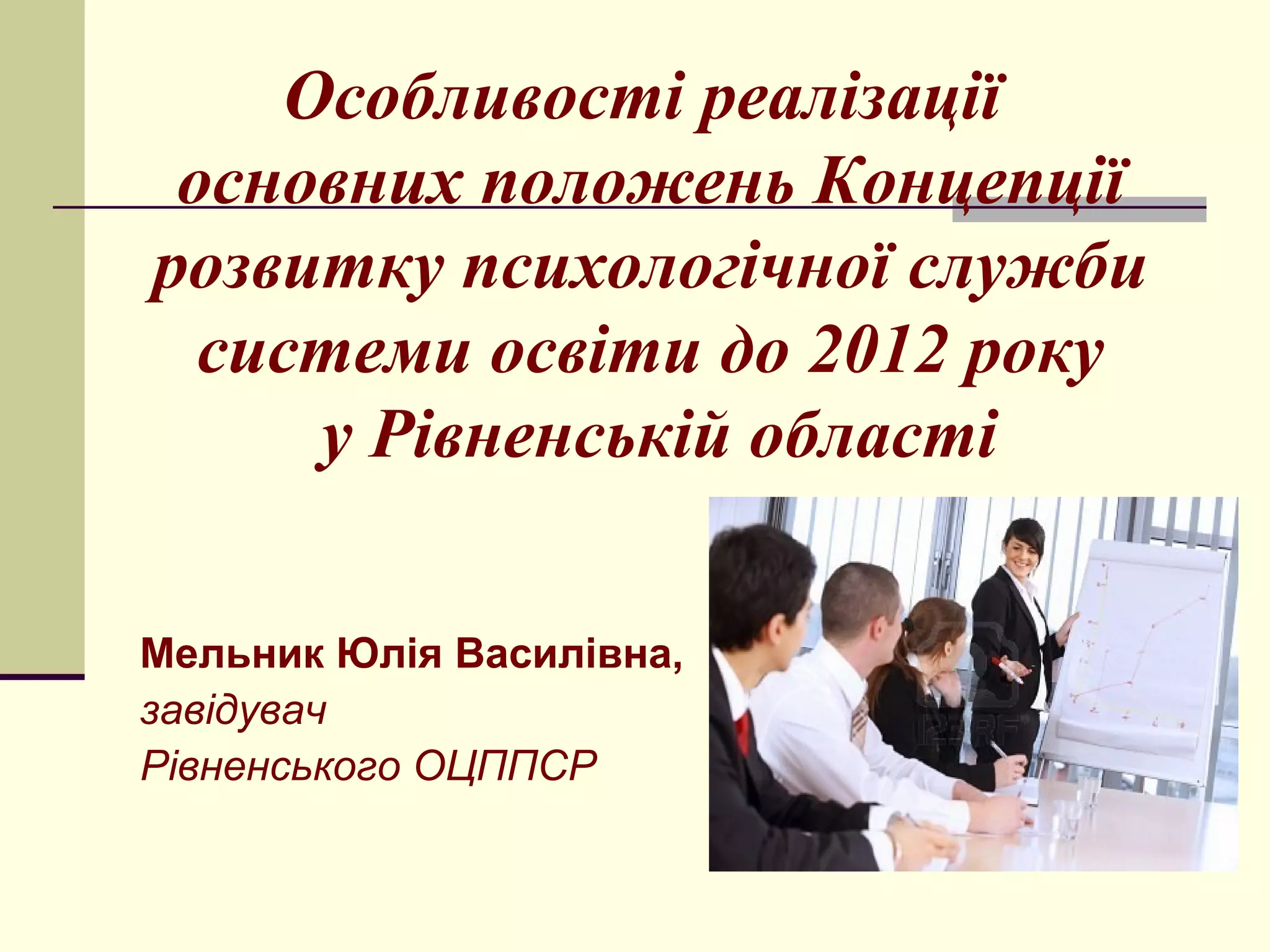 Особливості реалізації основних положень Концепції розвитку психологічної служби системи освіти до 2012 року у Рівненській області

Мельник Юлія Василівна,
завідувач
Рівненського ОЦППСР

123RF